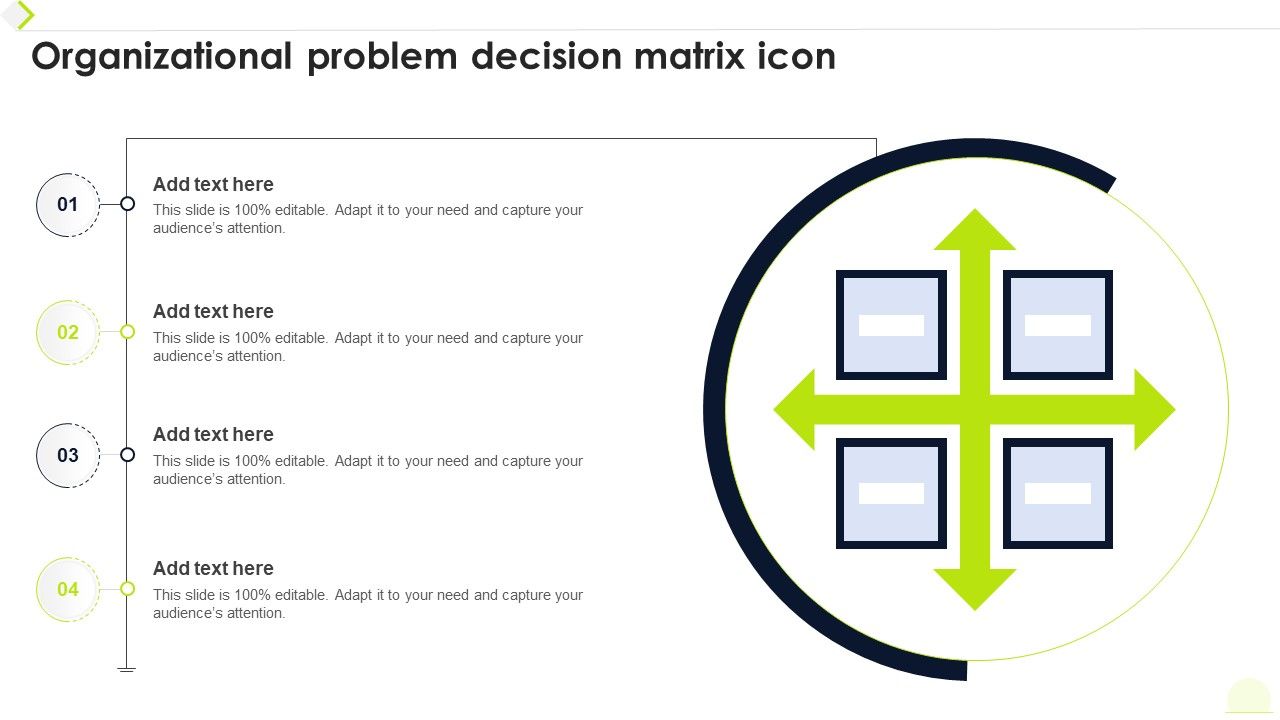 Organizational problem decision matrix icon

01

Add text here

This slide is 100% editable. Adapt it to your need and capture your audience's attention.

02

Add text here

This slide is 100% editable. Adapt it to your need and capture your audience's attention.

03

Add text here

This slide is 100% editable. Adapt it to your need and capture your audience's attention.

04

Add text here

This slide is 100% editable. Adapt it to your need and capture your audience's attention.